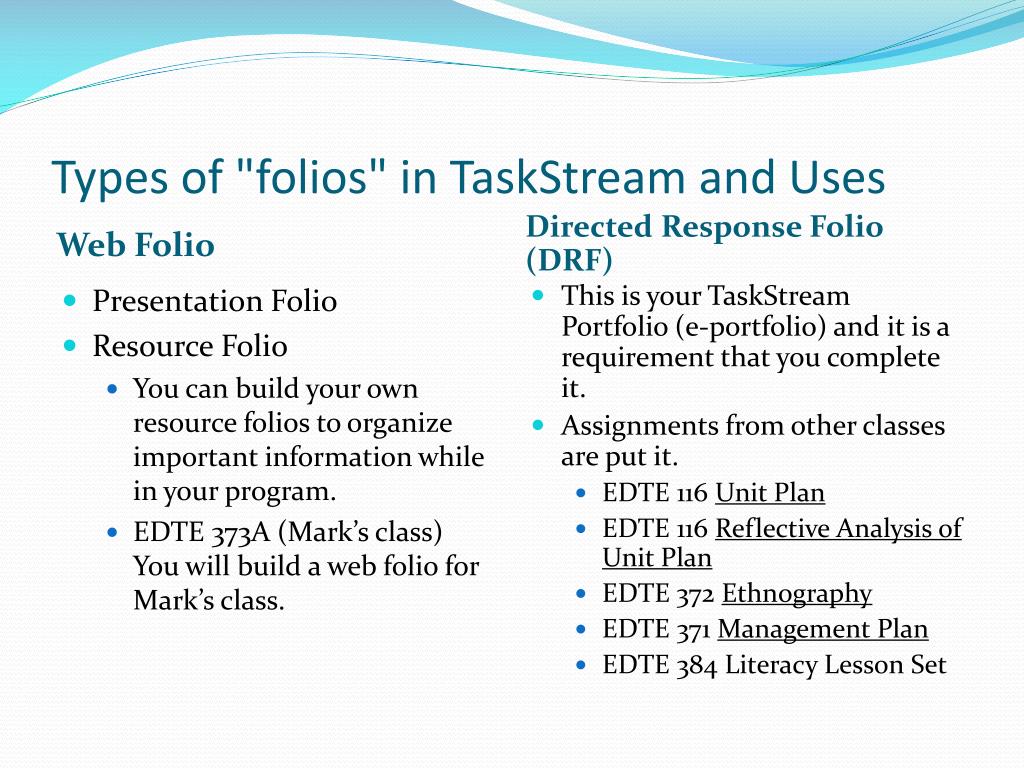 Types of "folios" in TaskStream and Uses

Web Folio

- Presentation Folio
- Resource Folio
  - You can build your own resource folios to organize important information while in your program.
  - EDTE 373A (Mark's class) You will build a web folio for Mark's class.

Directed Response Folio (DRF)

- This is your TaskStream Portfolio (e-portfolio) and it is a requirement that you complete it.
- Assignments from other classes are put it.
  - EDTE 116 Unit Plan
  - EDTE 116 Reflective Analysis of Unit Plan
  - EDTE 372 Ethnography
  - EDTE 371 Management Plan
  - EDTE 384 Literacy Lesson Set